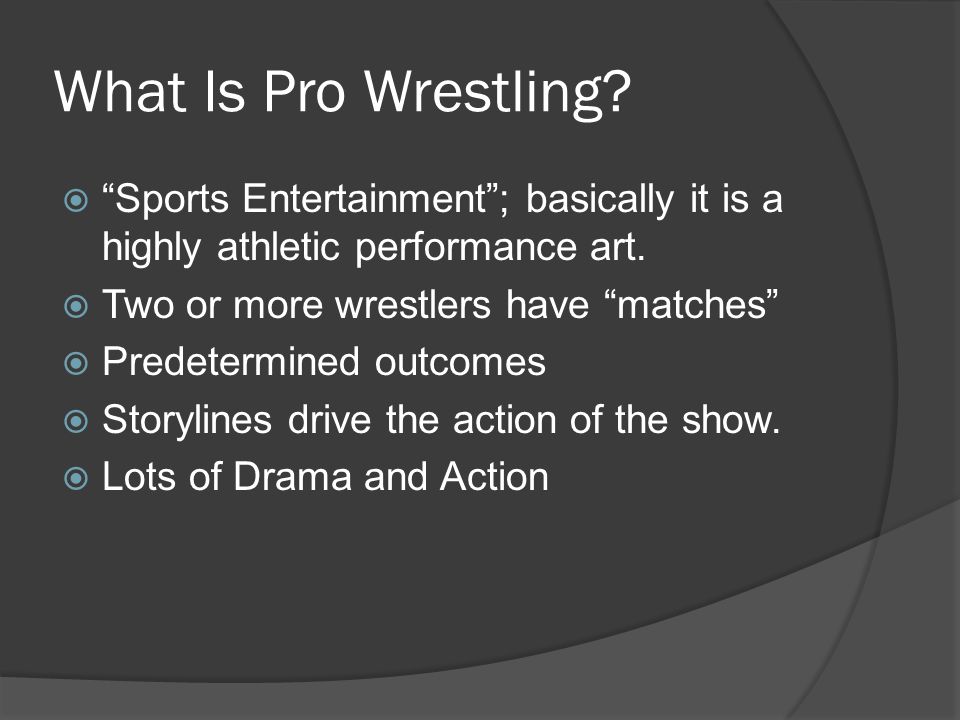 What Is Pro Wrestling?

“Sports Entertainment”; basically it is a highly athletic performance art.

Two or more wrestlers have “matches”

Predetermined outcomes

Storylines drive the action of the show.

Lots of Drama and Action